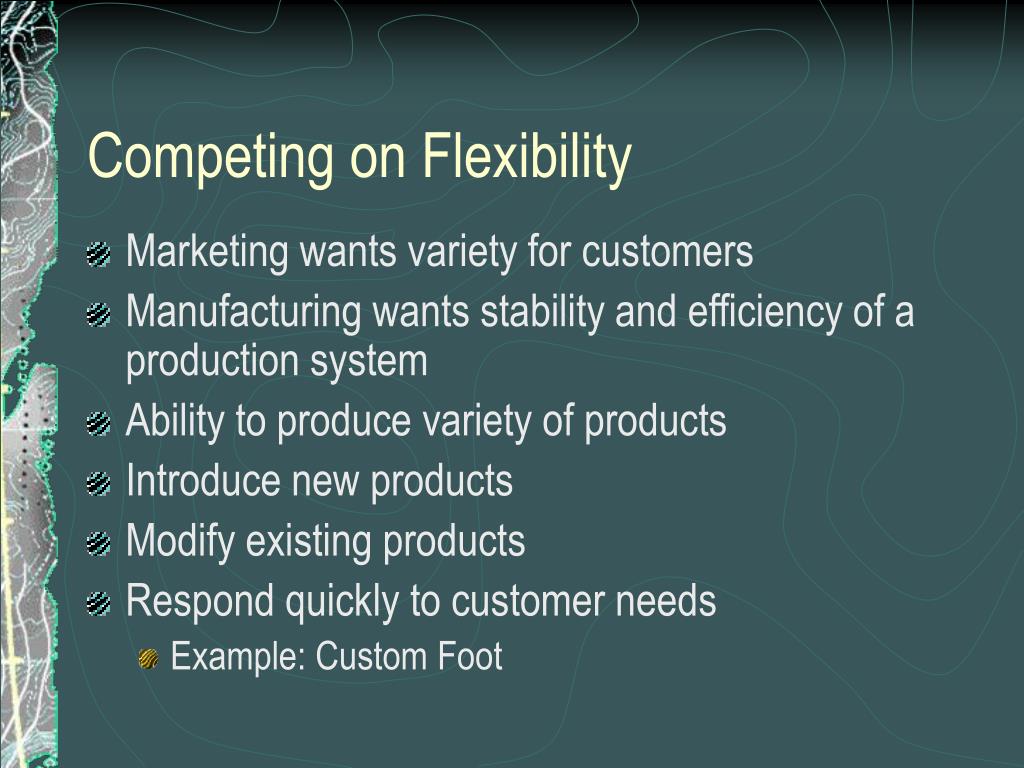 Competing on Flexibility

Marketing wants variety for customers

Manufacturing wants stability and efficiency of a production system

Ability to produce variety of products

Introduce new products

Modify existing products

Respond quickly to customer needs

Example: Custom Foot